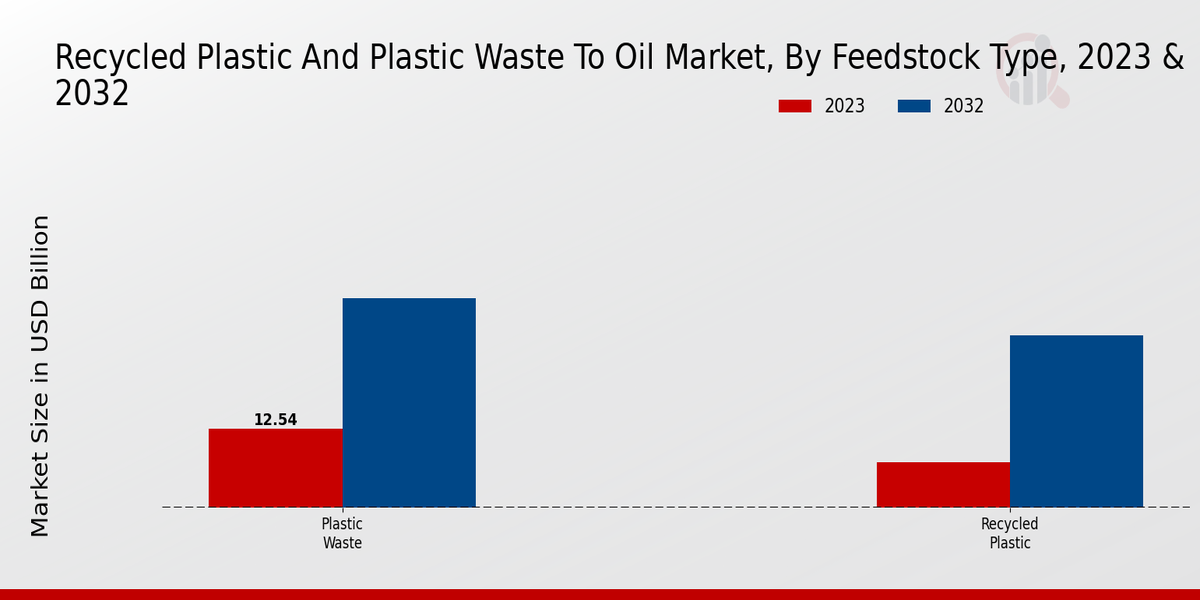 Recycled Plastic And Plastic Waste To Oil Market, By Feedstock Type, 2023 & 2032

2023
2032

Market Size in USD Billion

12.54

Plastic Waste

Recycled Plastic